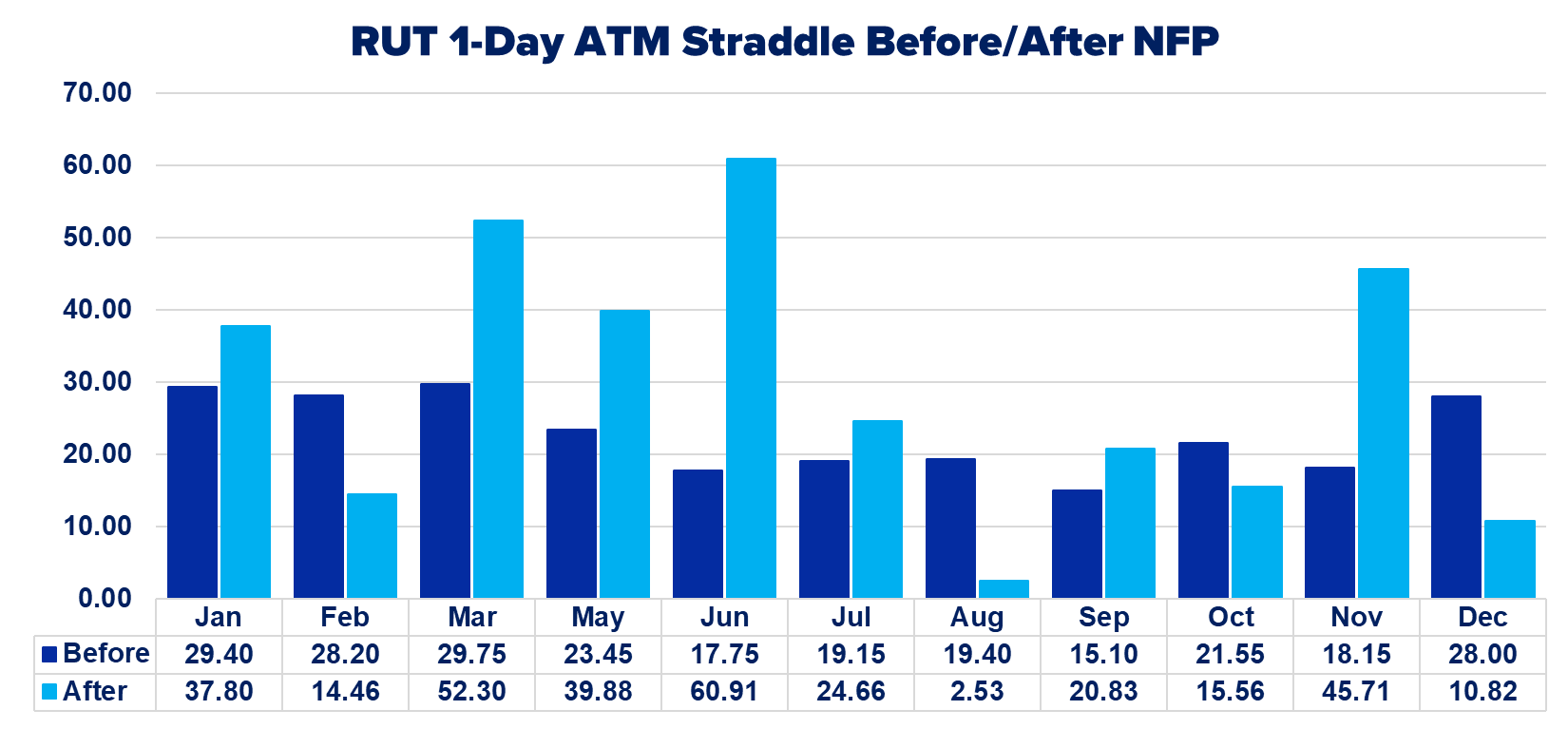 RUT 1-Day ATM Straddle Before/After NFP

70.00
60.00
50.00
40.00
30.00
20.00
10.00
0.00

| | Jan | Feb | Mar | May | Jun | Jul | Aug | Sep | Oct | Nov | Dec |
|---|---|---|---|---|---|---|---|---|---|---|---|
| Before | 29.40 | 28.20 | 29.75 | 23.45 | 17.75 | 19.15 | 19.40 | 15.10 | 21.55 | 18.15 | 28.00 |
| After | 37.80 | 14.46 | 52.30 | 39.88 | 60.91 | 24.66 | 2.53 | 20.83 | 15.56 | 45.71 | 10.82 |